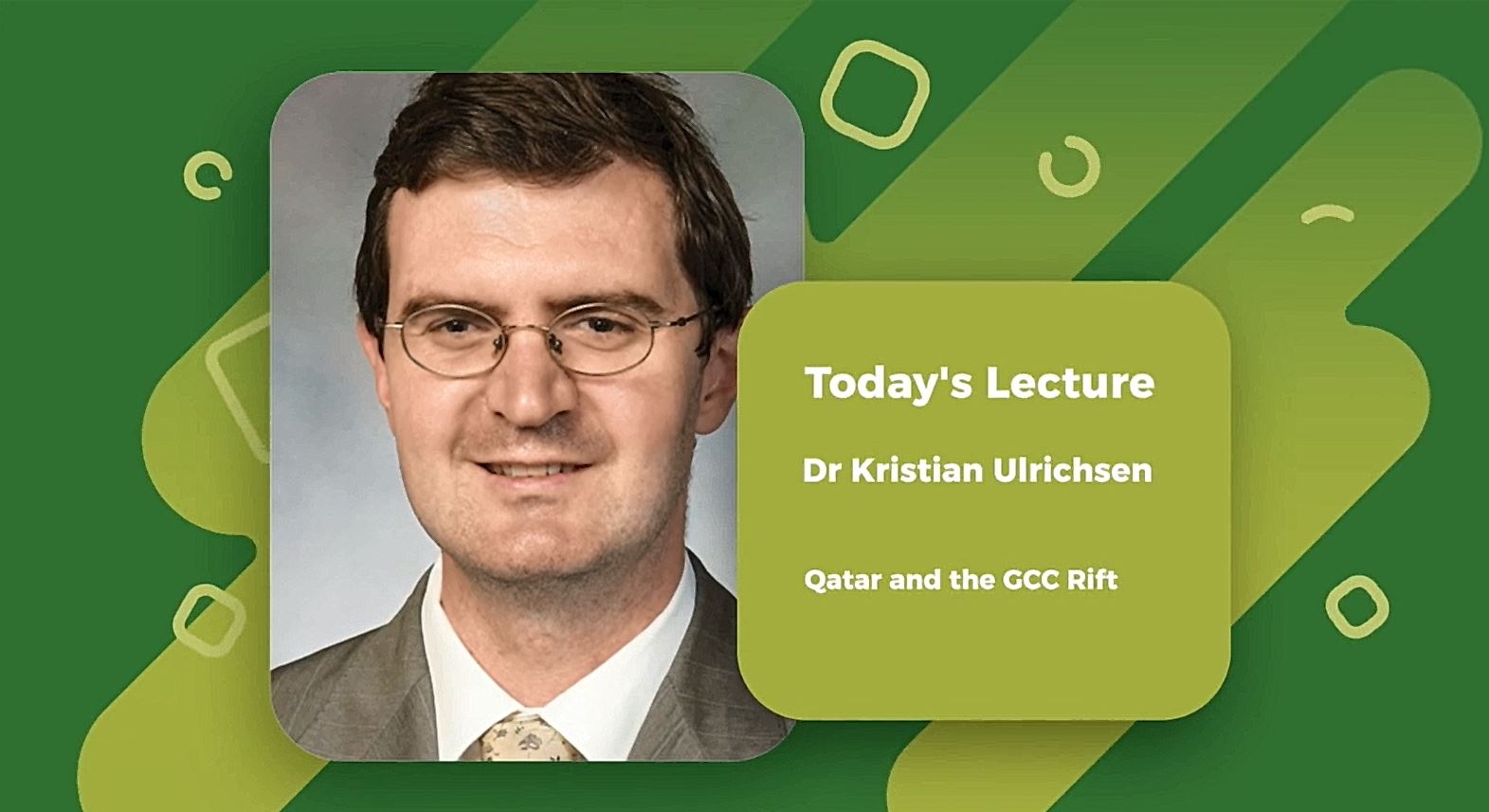 Today's Lecture

Dr Kristian Ulrichsen

Qatar and the GCC Rift